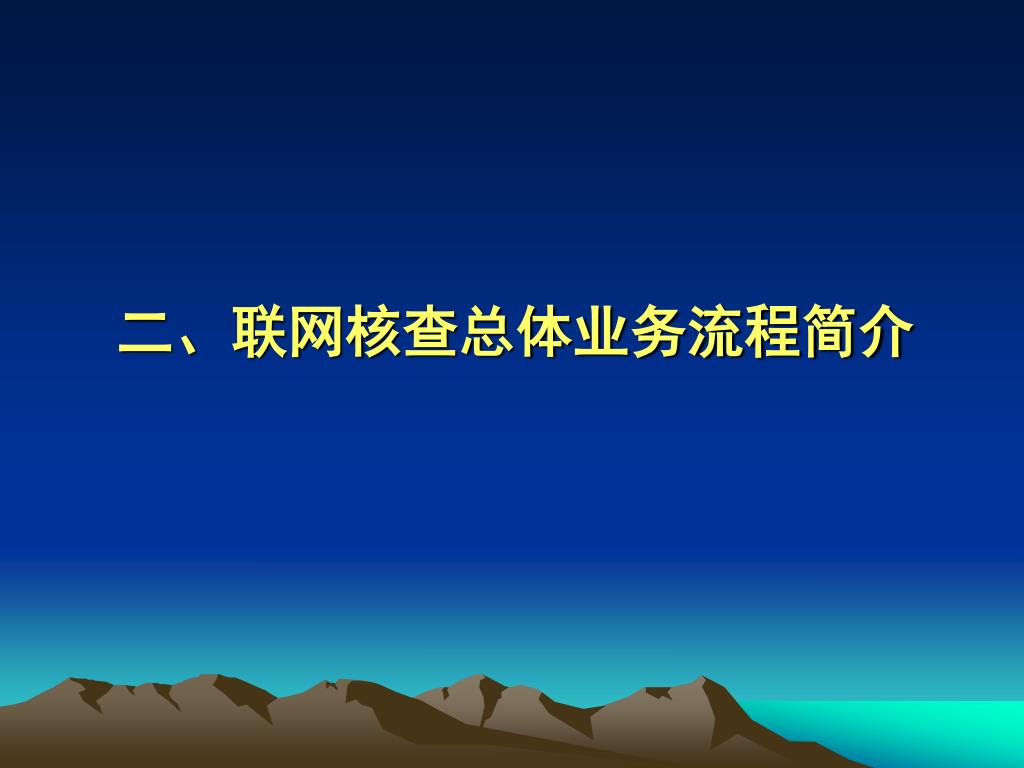 二、联网核查总体业务流程简介